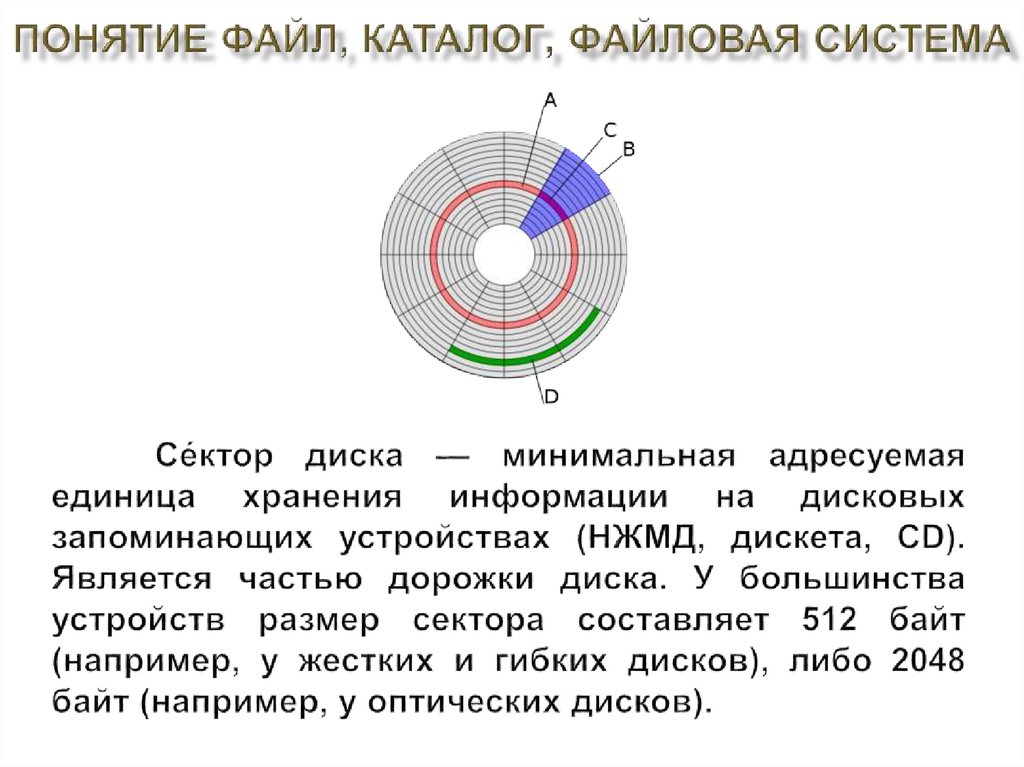 ПОНЯТИЕ ФАЙЛ, КАТАЛОГ, ФАЙЛОВАЯ СИСТЕМА

A
C
B
D

Се́ктор диска — минимальная адресуемая единица хранения информации на дисковых запоминающих устройствах (НЖМД, дискета, CD). Является частью дорожки диска. У большинства устройств размер сектора составляет 512 байт (например, у жестких и гибких дисков), либо 2048 байт (например, у оптических дисков).